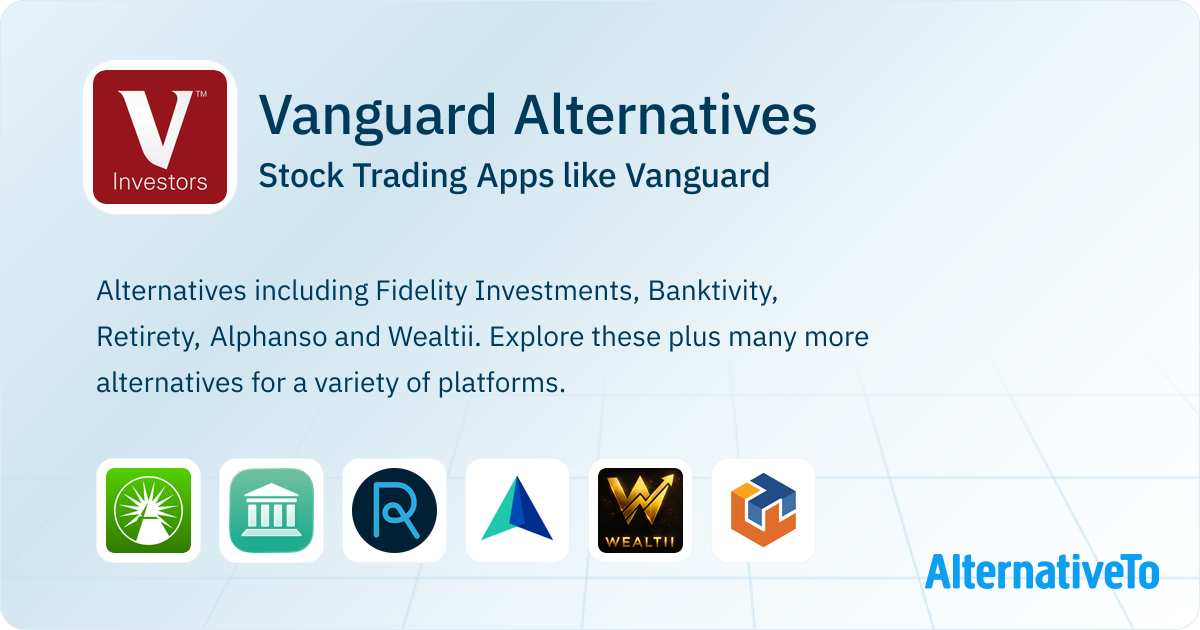 V™
Investors

Vanguard Alternatives
Stock Trading Apps like Vanguard

Alternatives including Fidelity Investments, Banktivity, Retirety, Alphanso and Wealtii. Explore these plus many more alternatives for a variety of platforms.

WEALTII

AlternativeTo